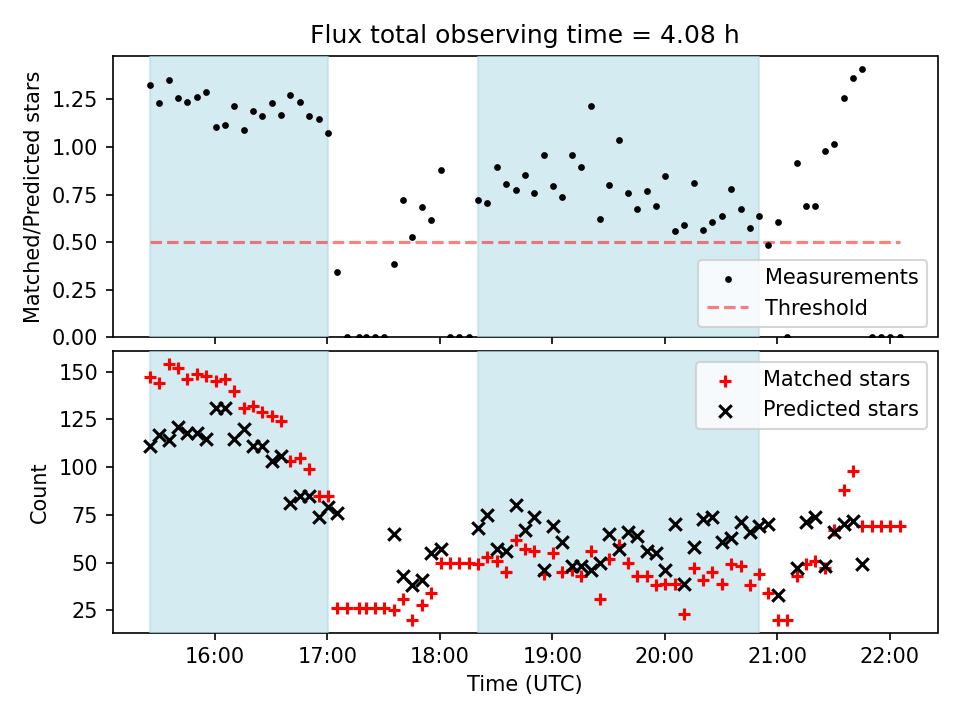 Flux total observing time = 4.08 h

Matched/Predicted stars

1.25
1.00
0.75
0.50
0.25
0.00

Measurements
Threshold

Count

150
125
100
75
50
25

Matched stars
Predicted stars

16:00
17:00
18:00
19:00
20:00
21:00
22:00

Time (UTC)